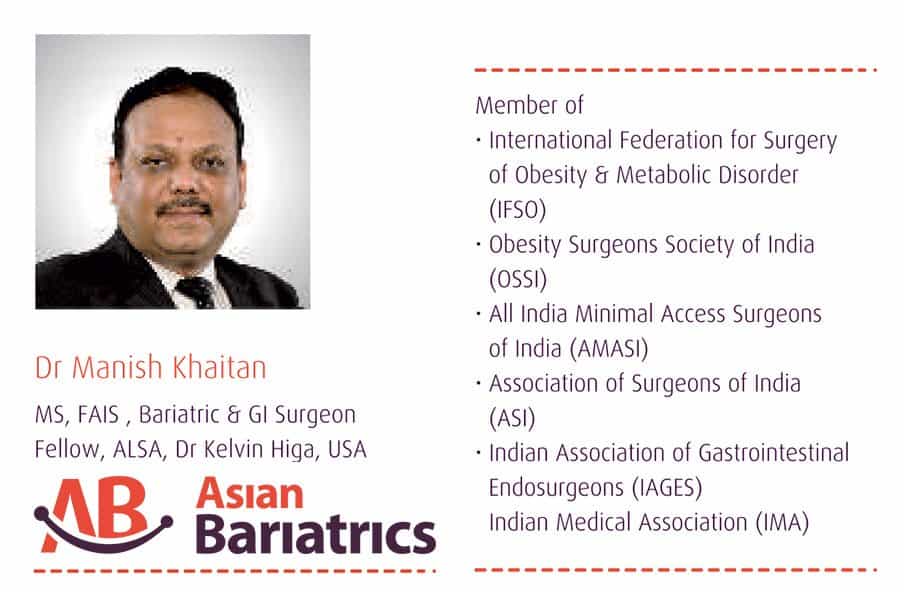 Dr Manish Khaitan

MS, FAIS , Bariatric & GI Surgeon
Fellow, ALSA, Dr Kelvin Higa, USA

AB Asian Bariatrics

Member of
· International Federation for Surgery of Obesity & Metabolic Disorder (IFSO)
· Obesity Surgeons Society of India (OSSI)
· All India Minimal Access Surgeons of India (AMASI)
· Association of Surgeons of India (ASI)
· Indian Association of Gastrointestinal Endosurgeons (IAGES)
Indian Medical Association (IMA)